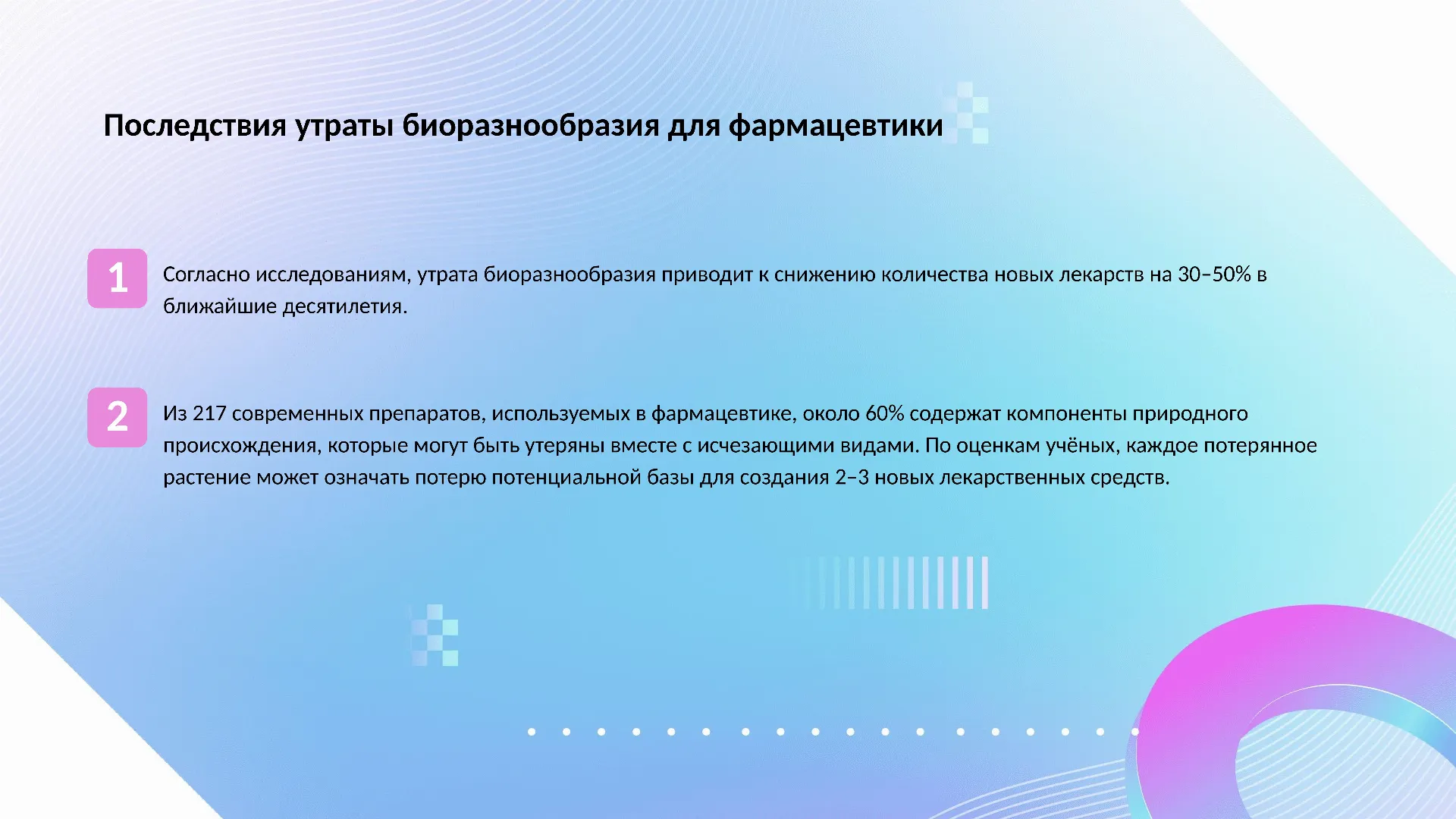 Последствия утраты биоразнообразия для фармацевтики

1

Согласно исследованиям, утрата биоразнообразия приводит к снижению количества новых лекарств на 30–50% в ближайшие десятилетия.

2

Из 217 современных препаратов, используемых в фармацевтике, около 60% содержат компоненты природного происхождения, которые могут быть утеряны вместе с исчезающими видами. По оценкам учёных, каждое потерянное растение может означать потерю потенциальной базы для создания 2–3 новых лекарственных средств.